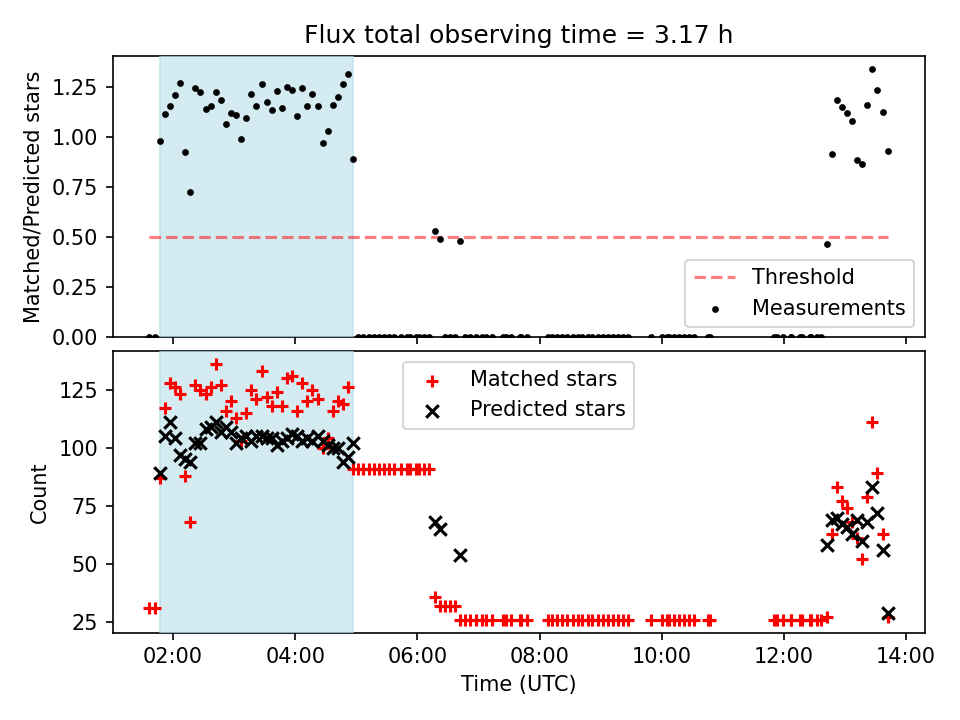 Flux total observing time = 3.17 h

Matched/Predicted stars

1.25
1.00
0.75
0.50
0.25
0.00

Threshold
Measurements

Count

125
100
75
50
25

Matched stars
Predicted stars

02:00 04:00 06:00 08:00 10:00 12:00 14:00

Time (UTC)